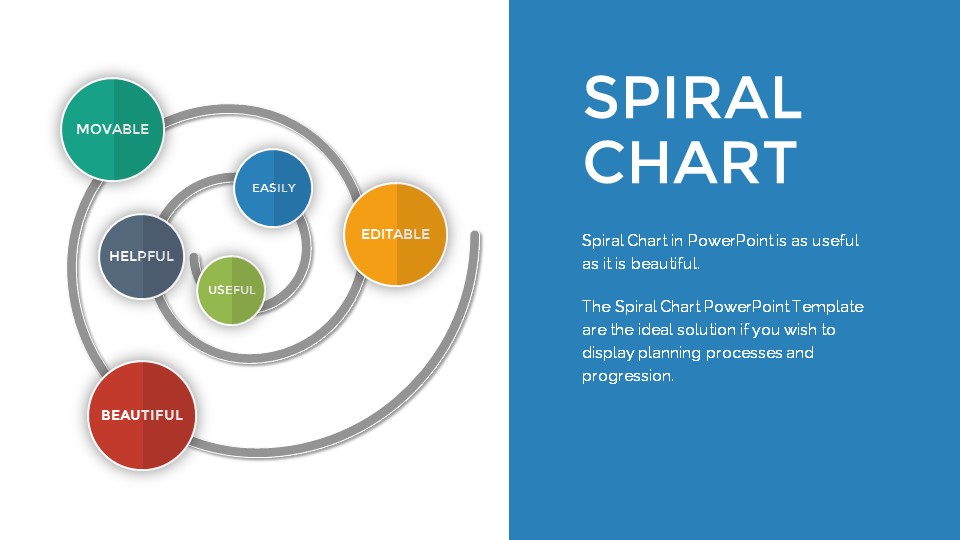 MOVABLE

EASILY

EDITABLE

HELPFUL

USEFUL

BEAUTIFUL

SPIRAL CHART

Spiral Chart in PowerPoint is as useful as it is beautiful.

The Spiral Chart PowerPoint Template are the ideal solution if you wish to display planning processes and progression.